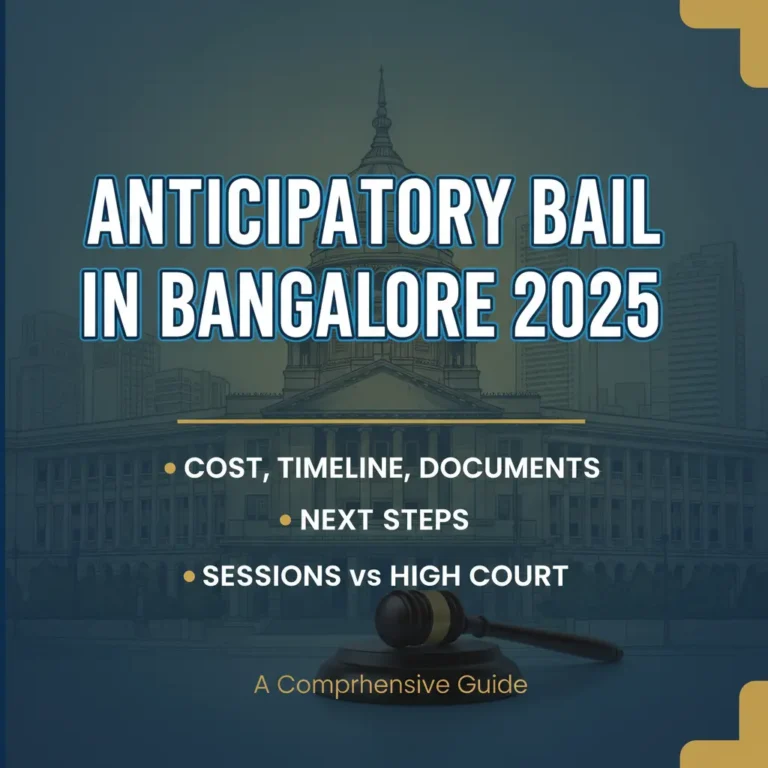 ANTICIPATORY BAIL IN BANGALORE 2025

• COST, TIMELINE, DOCUMENTS
• NEXT STEPS
• SESSIONS vs HIGH COURT

A Comprhensive Guide